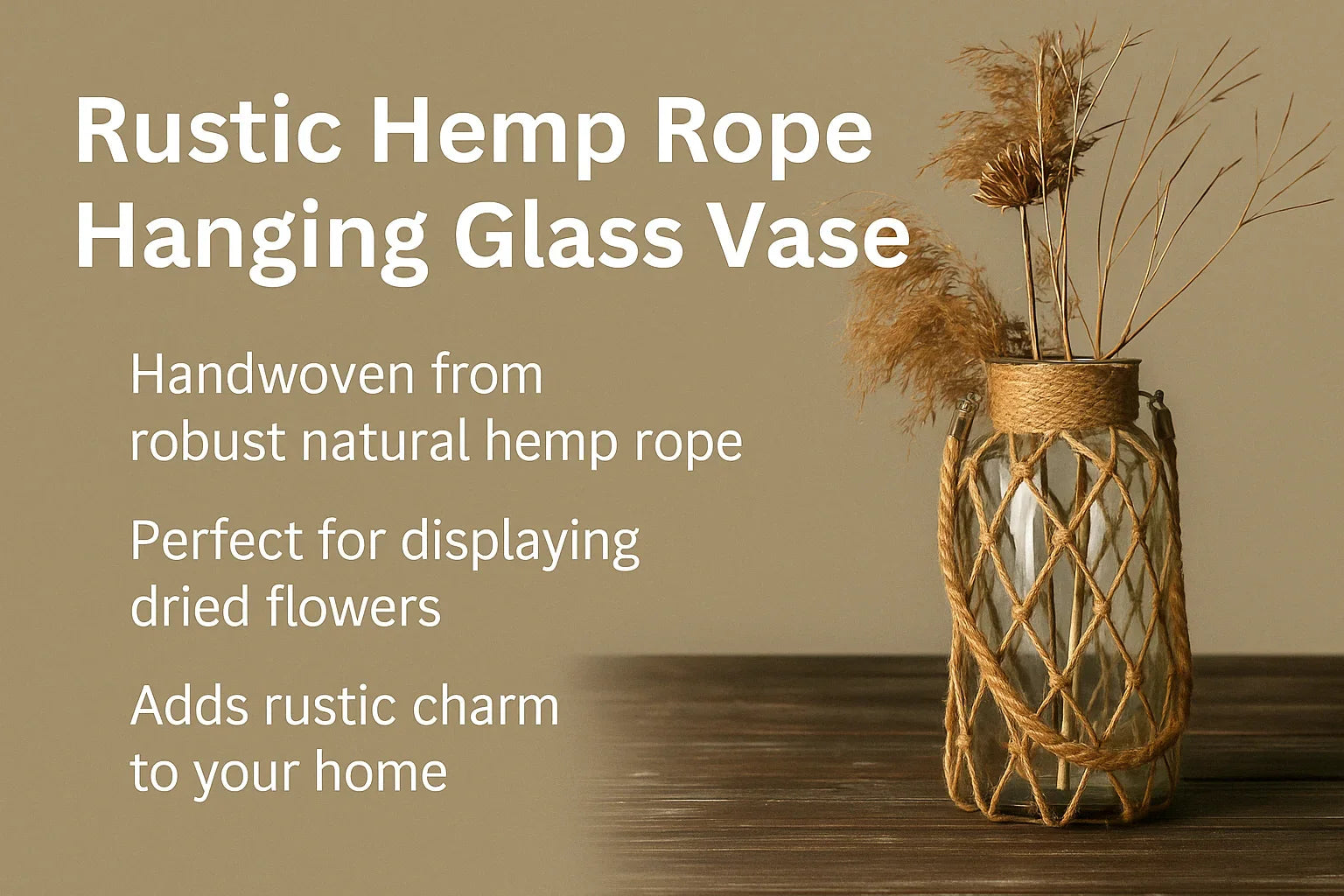 Rustic Hemp Rope Hanging Glass Vase

Handwoven from robust natural hemp rope

Perfect for displaying dried flowers

Adds rustic charm to your home